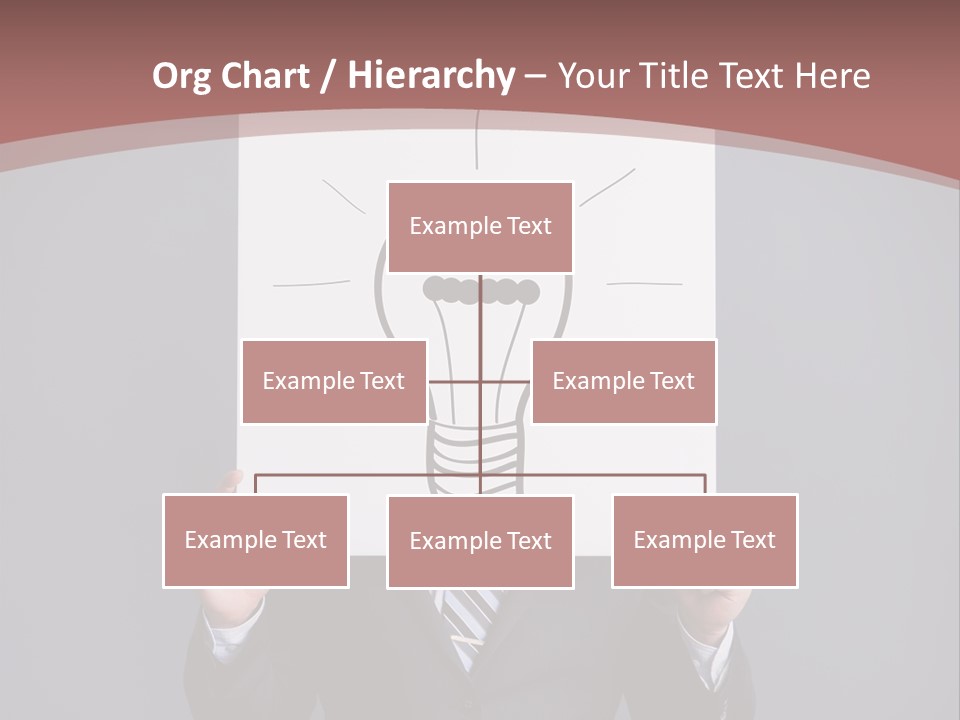 Org Chart / Hierarchy – Your Title Text Here

Example Text

Example Text

Example Text

Example Text

Example Text

Example Text